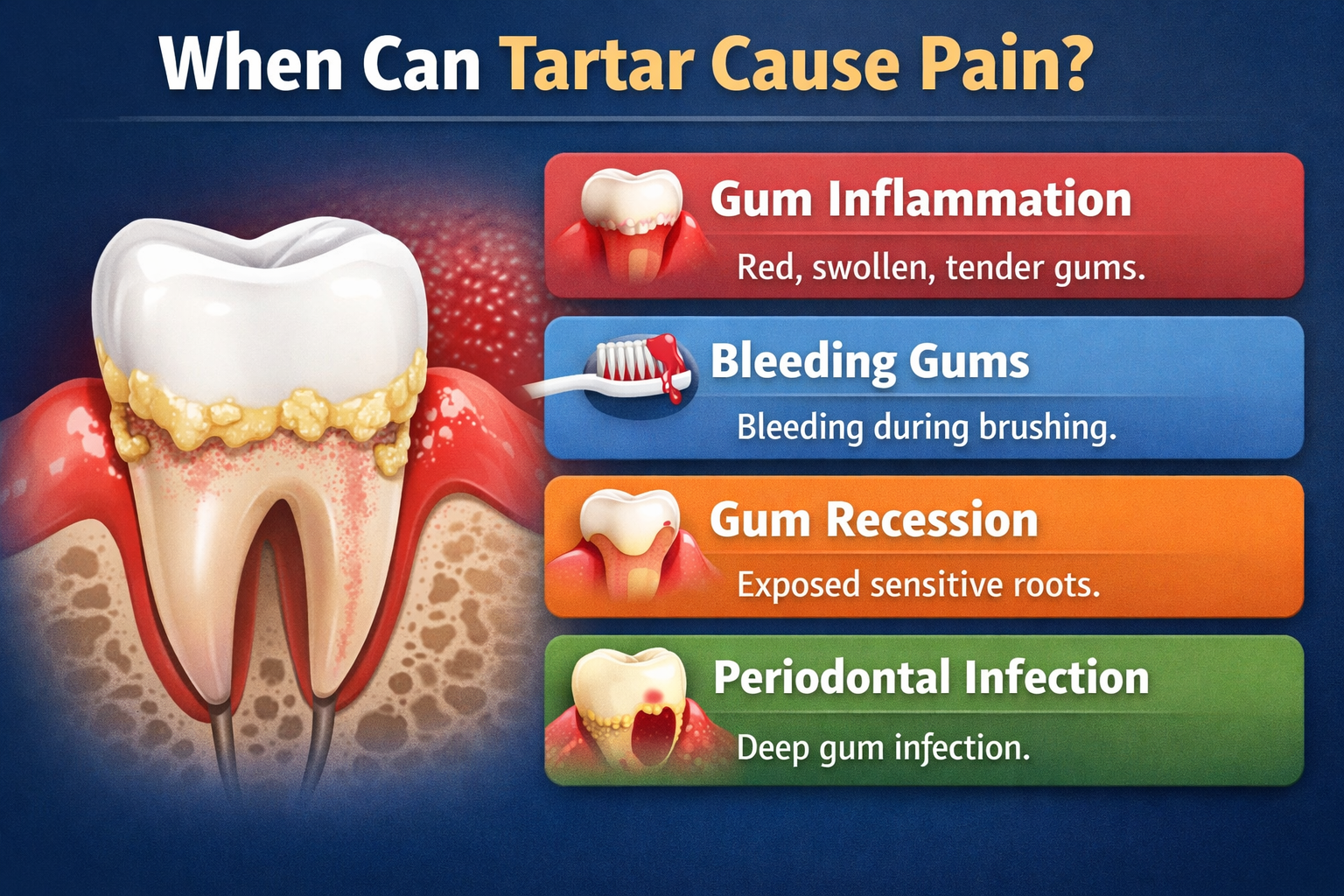 When Can Tartar Cause Pain?

Gum Inflammation
Red, swollen, tender gums.

Bleeding Gums
Bleeding during brushing.

Gum Recession
Exposed sensitive roots.

Periodontal Infection
Deep gum infection.